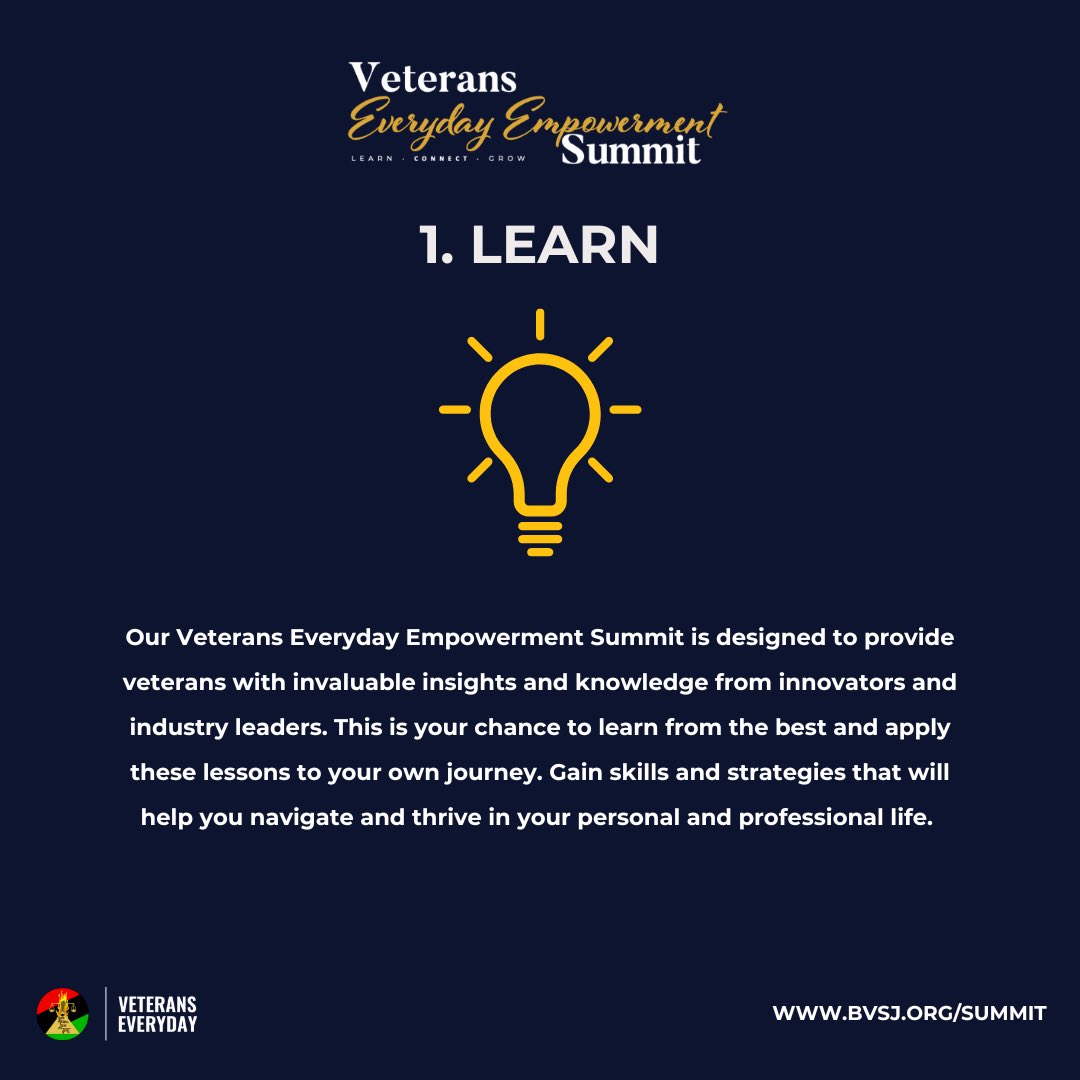 Veterans
Everyday Empowerment
Summit
LEARN · CONNECT · GROW

1. LEARN

Our Veterans Everyday Empowerment Summit is designed to provide veterans with invaluable insights and knowledge from innovators and industry leaders. This is your chance to learn from the best and apply these lessons to your own journey. Gain skills and strategies that will help you navigate and thrive in your personal and professional life.

VETERANS
EVERYDAY

WWW.BVSJ.ORG/SUMMIT